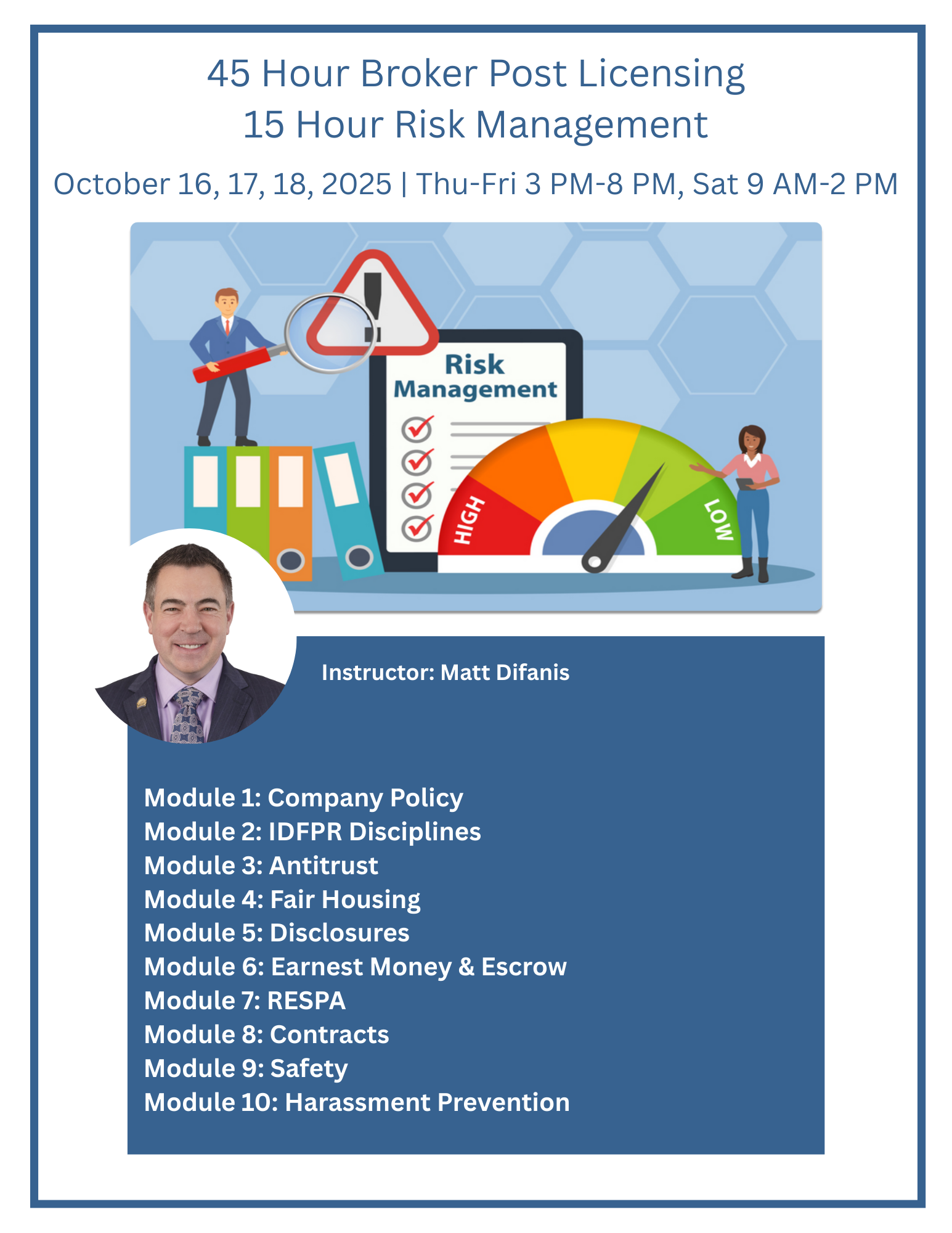 45 Hour Broker Post Licensing
15 Hour Risk Management

October 16, 17, 18, 2025 | Thu-Fri 3 PM-8 PM, Sat 9 AM-2 PM

Risk Management

HIGH

LOW

Instructor: Matt Difanis

Module 1: Company Policy
Module 2: IDFPR Disciplines
Module 3: Antitrust
Module 4: Fair Housing
Module 5: Disclosures
Module 6: Earnest Money & Escrow
Module 7: RESPA
Module 8: Contracts
Module 9: Safety
Module 10: Harassment Prevention